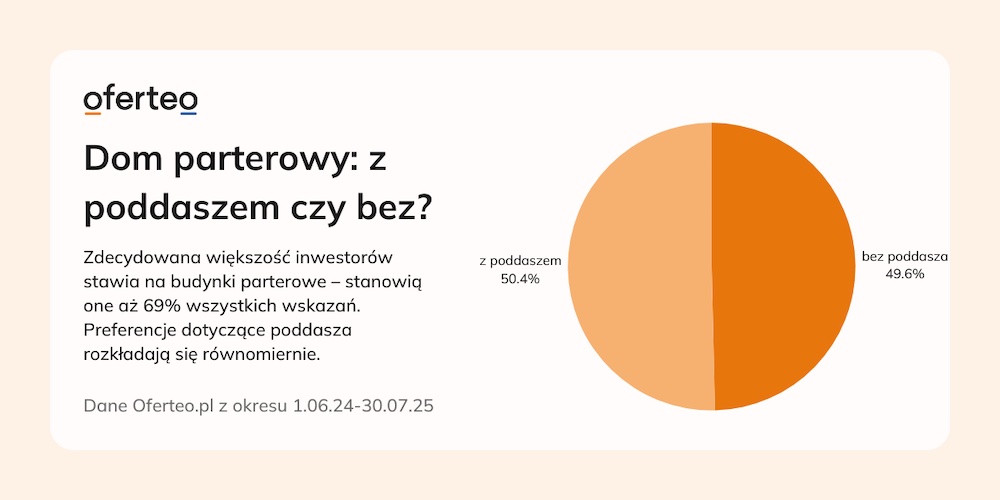 oferteo

Dom parterowy: z poddaszem czy bez?

Zdecydowana większość inwestorów stawia na budynki parterowe – stanowią one aż 69% wszystkich wskazań. Preferencje dotyczące poddasza rozkładają się równomiernie.

Dane Oferteo.pl z okresu 1.06.24-30.07.25

z poddaszem
50.4%

bez poddasza
49.6%